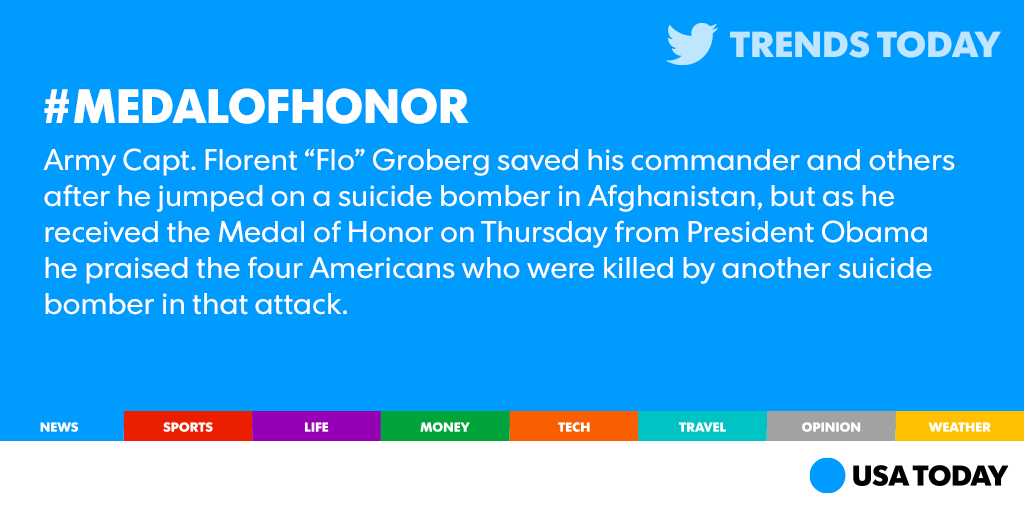 TRENDS TODAY

#MEDALOFHONOR

Army Capt. Florent “Flo” Groberg saved his commander and others after he jumped on a suicide bomber in Afghanistan, but as he received the Medal of Honor on Thursday from President Obama he praised the four Americans who were killed by another suicide bomber in that attack.

NEWS SPORTS LIFE MONEY TECH TRAVEL OPINION WEATHER

USA TODAY